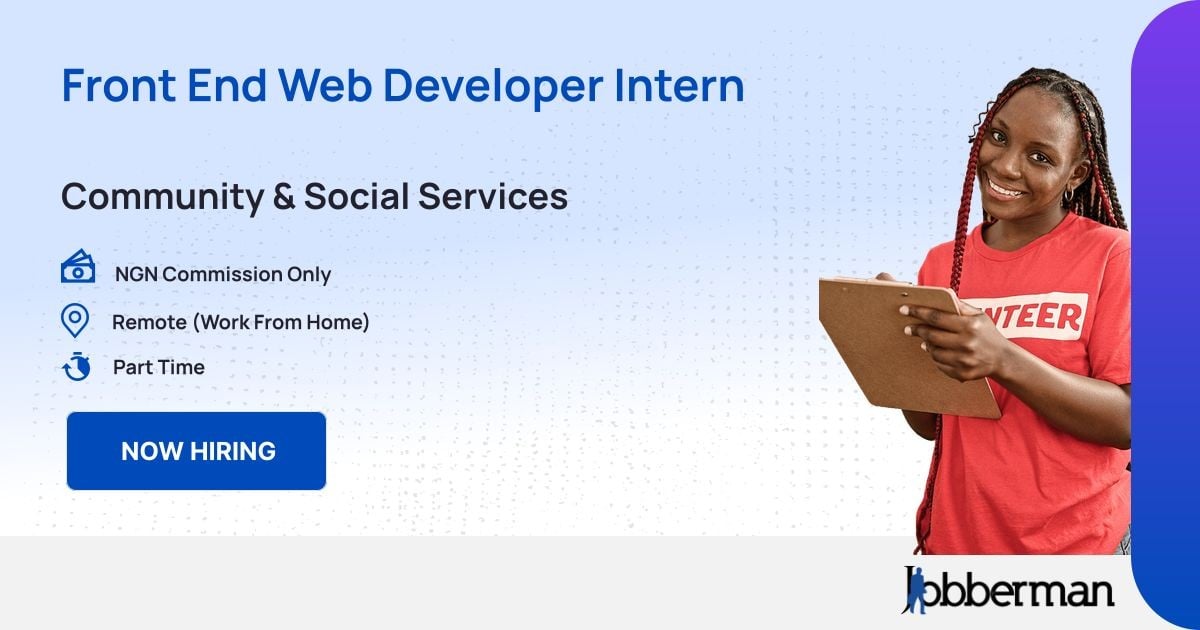 Front End Web Developer Intern

Community & Social Services

NGN Commission Only

Remote (Work From Home)

Part Time

NOW HIRING

NTEER

Jobberman